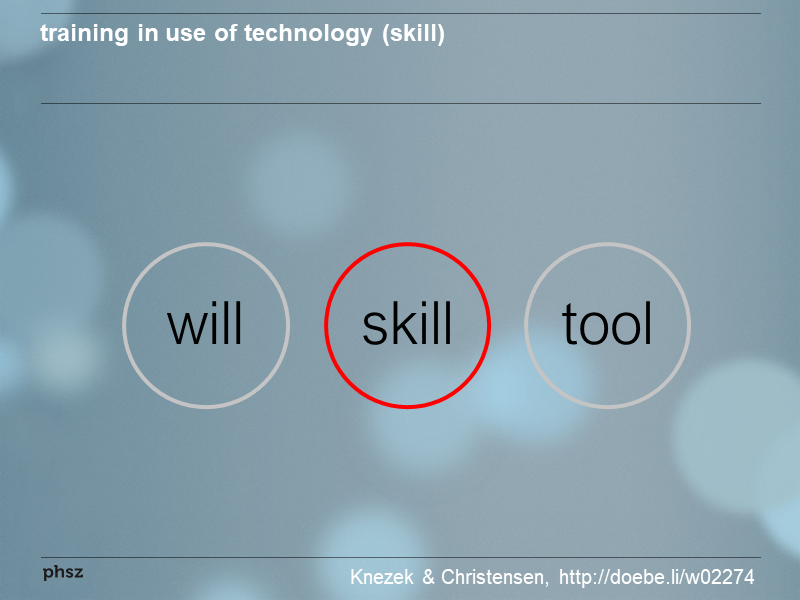 training in use of technology (skill)

will

skill

tool

phsz

Knezek & Christensen, http://doebe.li/w02274